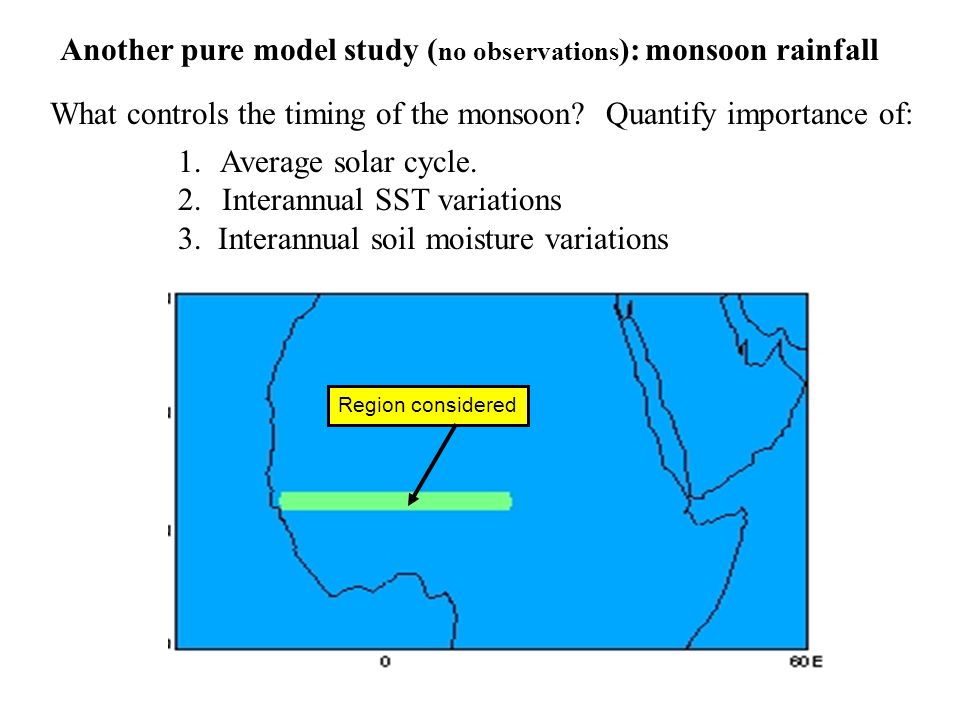 Another pure model study (no observations): monsoon rainfall

What controls the timing of the monsoon? Quantify importance of:

1. Average solar cycle.
2. Interannual SST variations
3. Interannual soil moisture variations

Region considered

0

60E